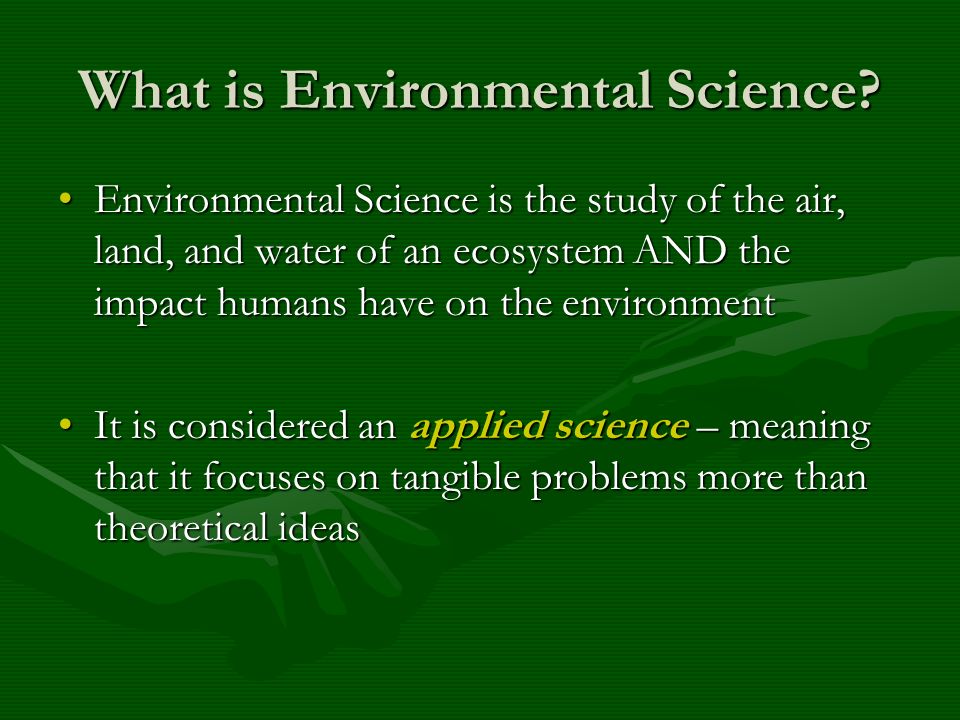 What is Environmental Science?

• Environmental Science is the study of the air, land, and water of an ecosystem AND the impact humans have on the environment

• It is considered an applied science – meaning that it focuses on tangible problems more than theoretical ideas